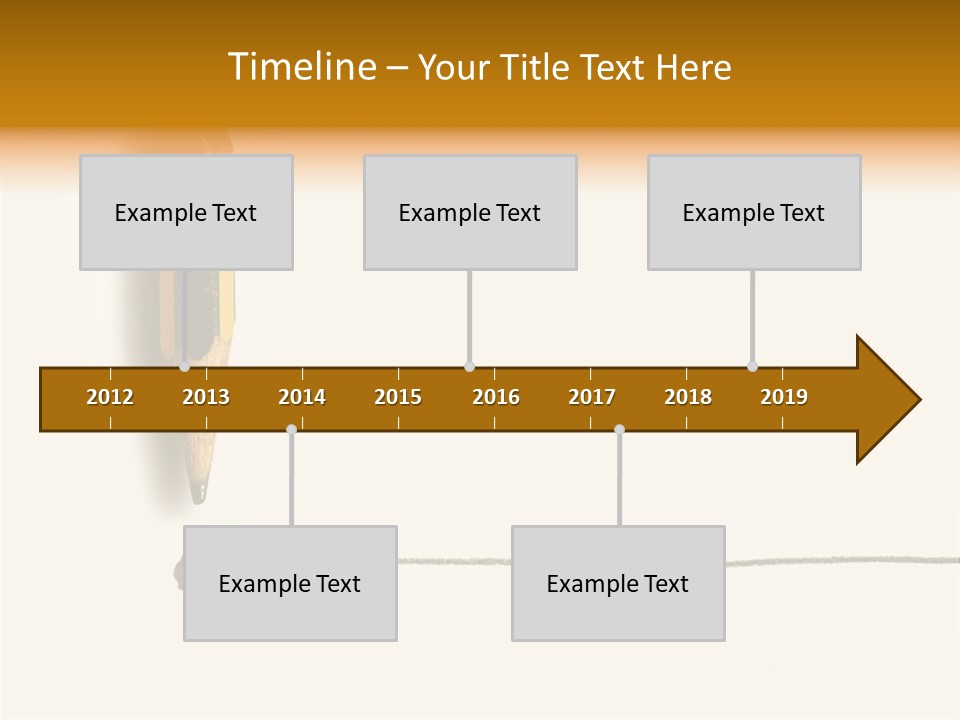 Timeline – Your Title Text Here

Example Text

Example Text

Example Text

2012
2013
2014
2015
2016
2017
2018
2019

Example Text

Example Text